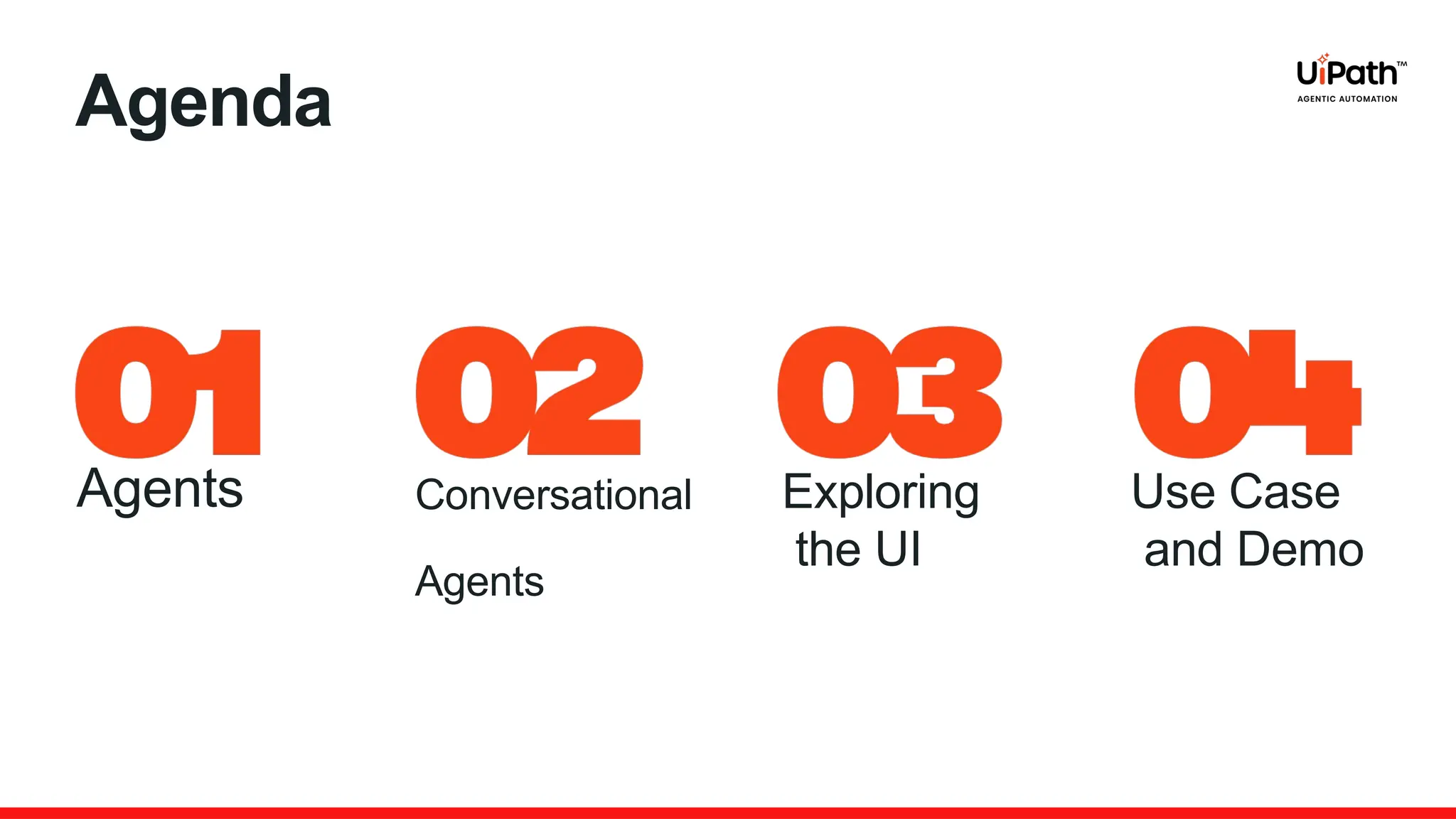 Agenda

UiPath™
AGENTIC AUTOMATION

01
Agents

02
Conversational

Agents

03
Exploring the UI

04
Use Case and Demo